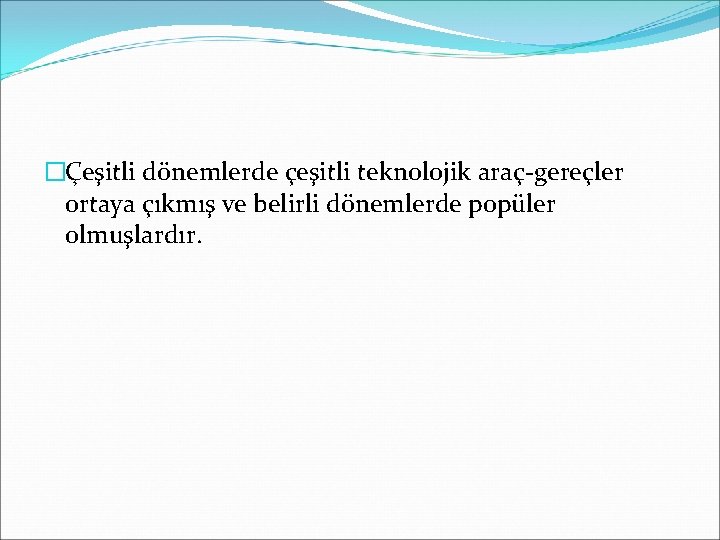 Çeşitli dönemlerde çeşitli teknolojik araç-gereçler ortaya çıkmış ve belirli dönemlerde popüler olmuşlardır.